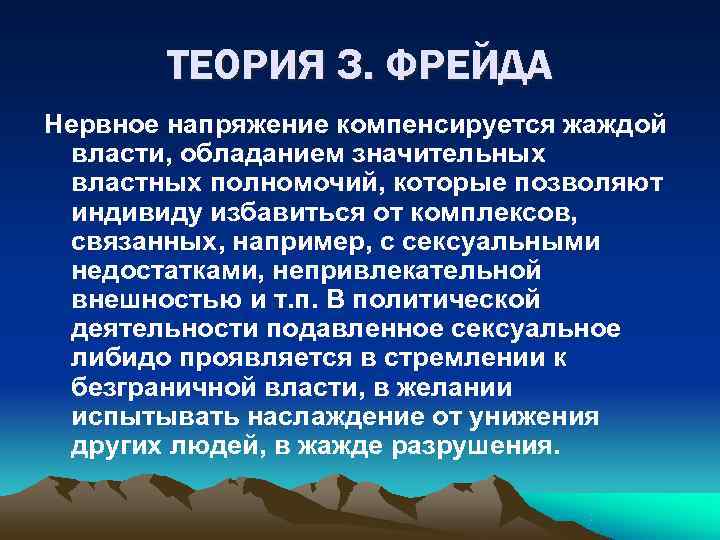 ТЕОРИЯ З. ФРЕЙДА

Нервное напряжение компенсируется жаждой власти, обладанием значительных властных полномочий, которые позволяют индивиду избавиться от комплексов, связанных, например, с сексуальными недостатками, непривлекательной внешностью и т.п. В политической деятельности подавленное сексуальное либидо проявляется в стремлении к безграничной власти, в желании испытывать наслаждение от унижения других людей, в жажде разрушения.